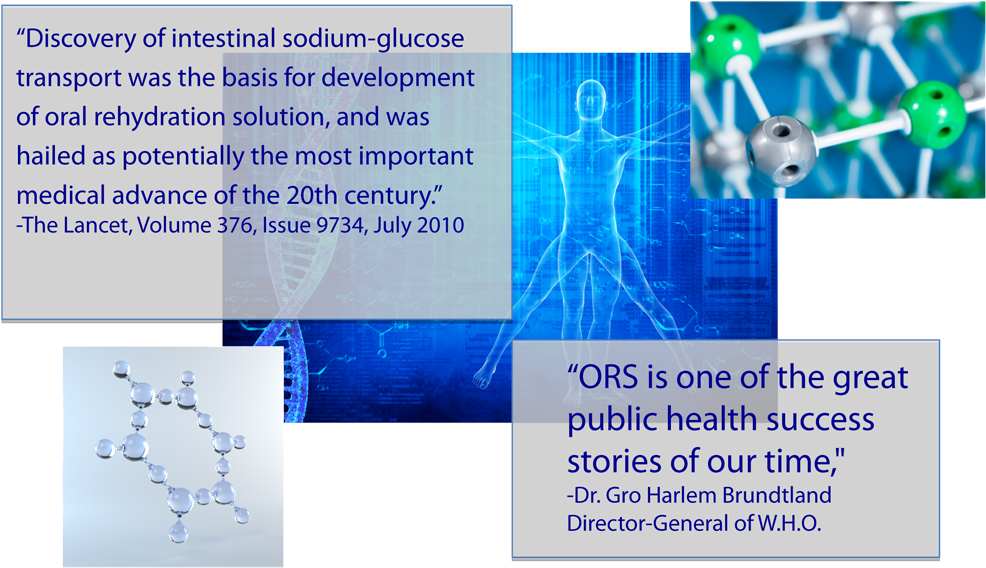 “Discovery of intestinal sodium-glucose transport was the basis for development of oral rehydration solution, and was hailed as potentially the most important medical advance of the 20th century.”
-The Lancet, Volume 376, Issue 9734, July 2010

“ORS is one of the great public health success stories of our time,"
-Dr. Gro Harlem Brundtland
Director-General of W.H.O.